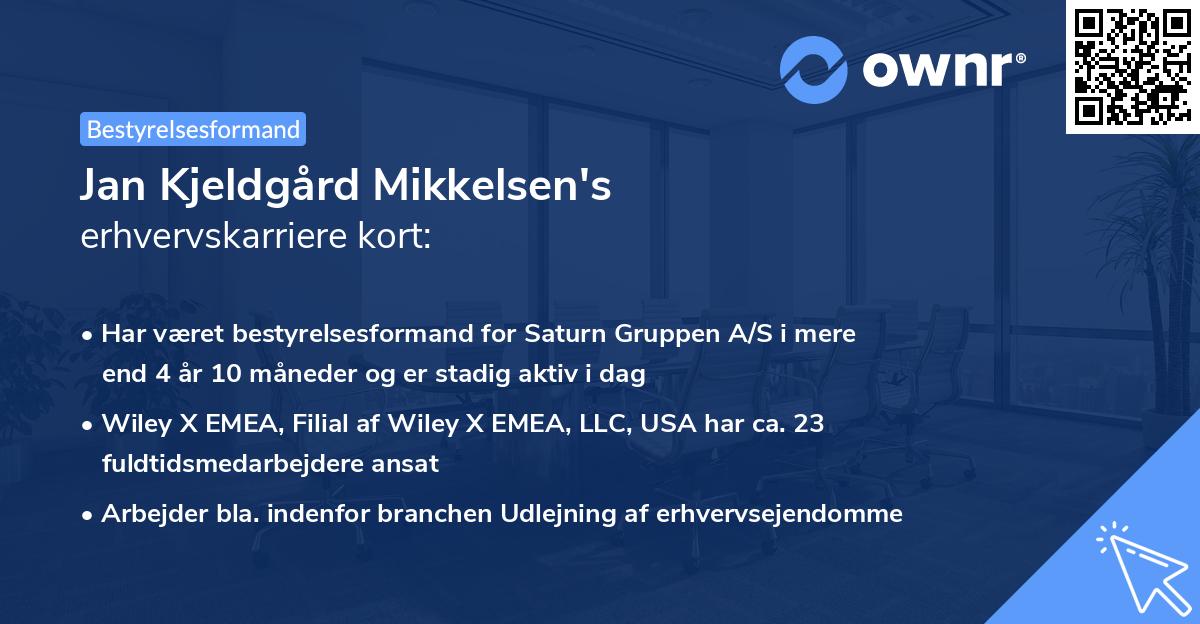 ownr®

Bestyrelsesformand

Jan Kjeldgård Mikkelsen's
erhvervskarriere kort:

• Har været bestyrelsesformand for Saturn Gruppen A/S i mere end 4 år 10 måneder og er stadig aktiv i dag

• Wiley X EMEA, Filial af Wiley X EMEA, LLC, USA har ca. 23 fuldtidsmedarbejdere ansat

• Arbejder bla. indenfor branchen Udlejning af erhvervsejendomme